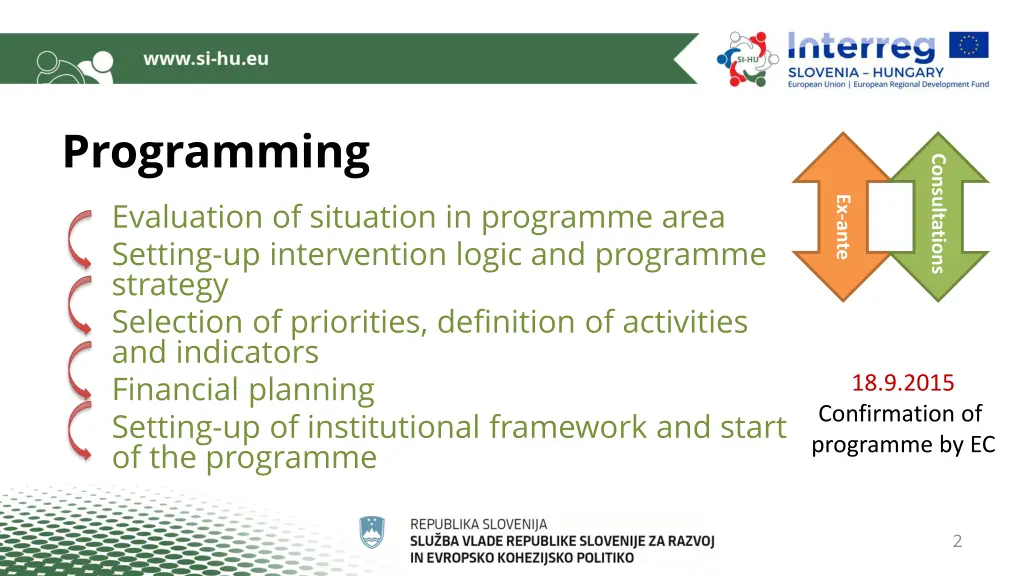 www.si-hu.eu

SI-HU

Interreg
SLOVENIA – HUNGARY
European Union | European Regional Development Fund

Programming

Evaluation of situation in programme area
Setting-up intervention logic and programme strategy
Selection of priorities, definition of activities and indicators
Financial planning
Setting-up of institutional framework and start of the programme

Ex-ante

Consultations

18.9.2015
Confirmation of programme by EC

REPUBLIKA SLOVENIJA
SLUŽBA VLADE REPUBLIKE SLOVENIJE ZA RAZVOJ IN EVROPSKO KOHEZIJSKO POLITIKO

2